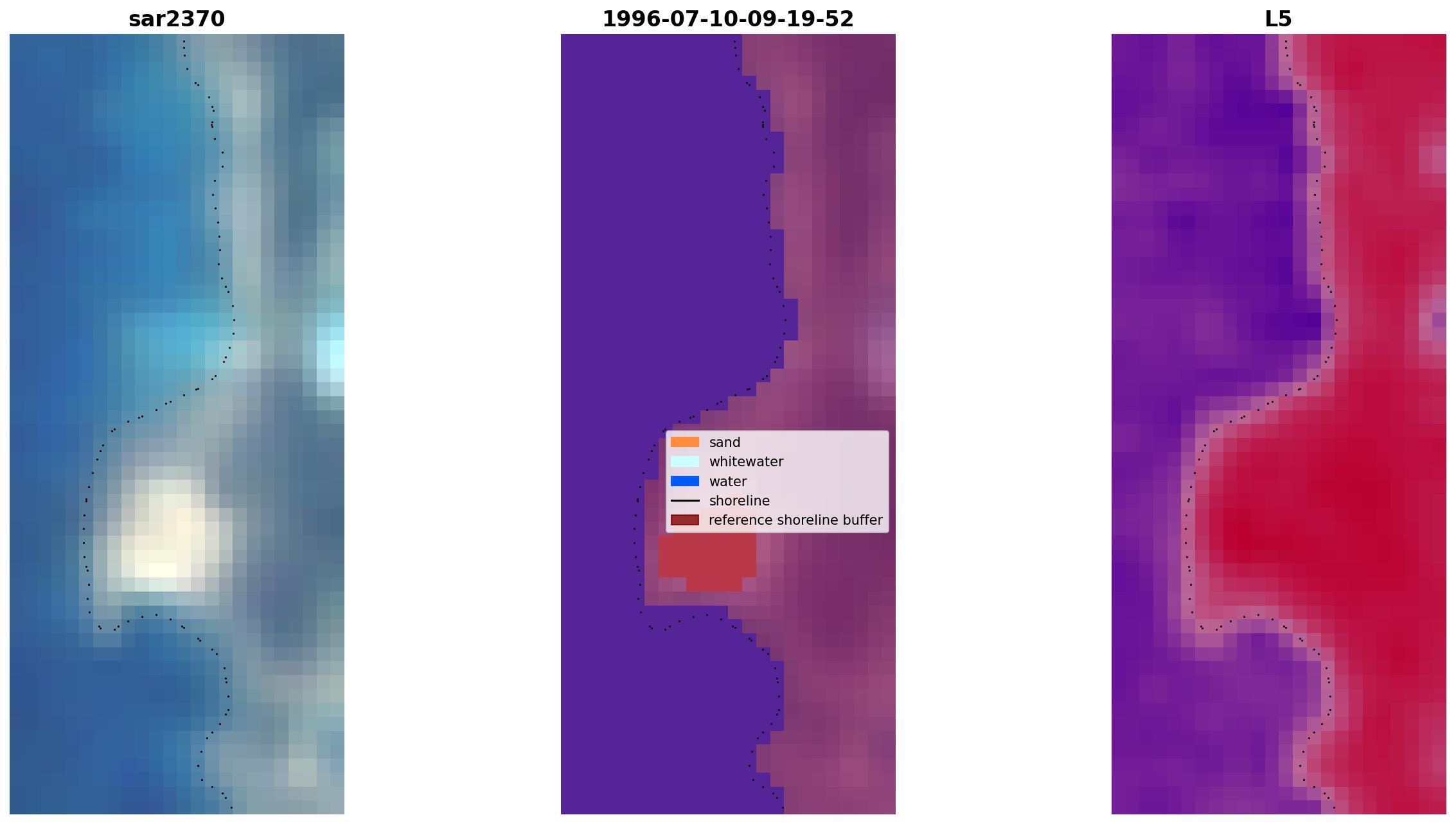 sar2370

1996-07-10-09-19-52

sand
whitewater
water
shoreline
reference shoreline buffer

L5